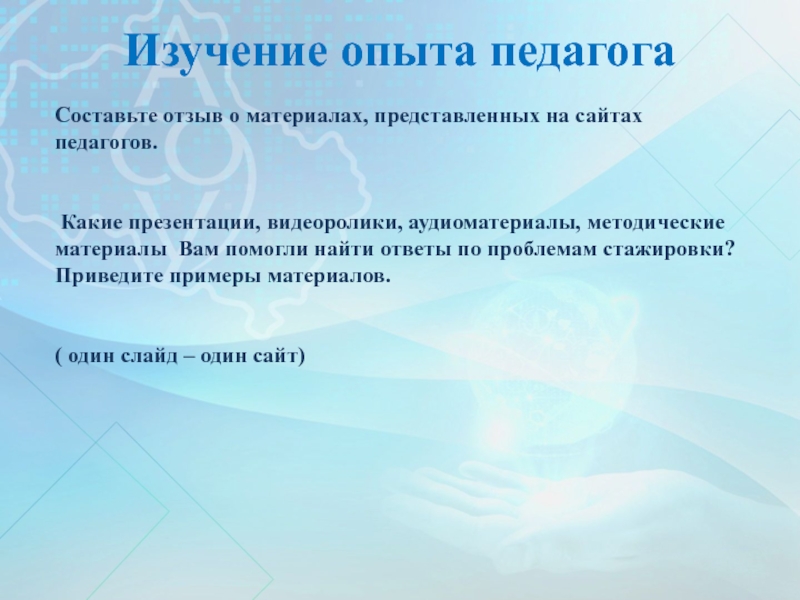 Изучение опыта педагога

Составьте отзыв о материалах, представленных на сайтах педагогов.

Какие презентации, видеоролики, аудиоматериалы, методические материалы Вам помогли найти ответы по проблемам стажировки? Приведите примеры материалов.

( один слайд – один сайт)